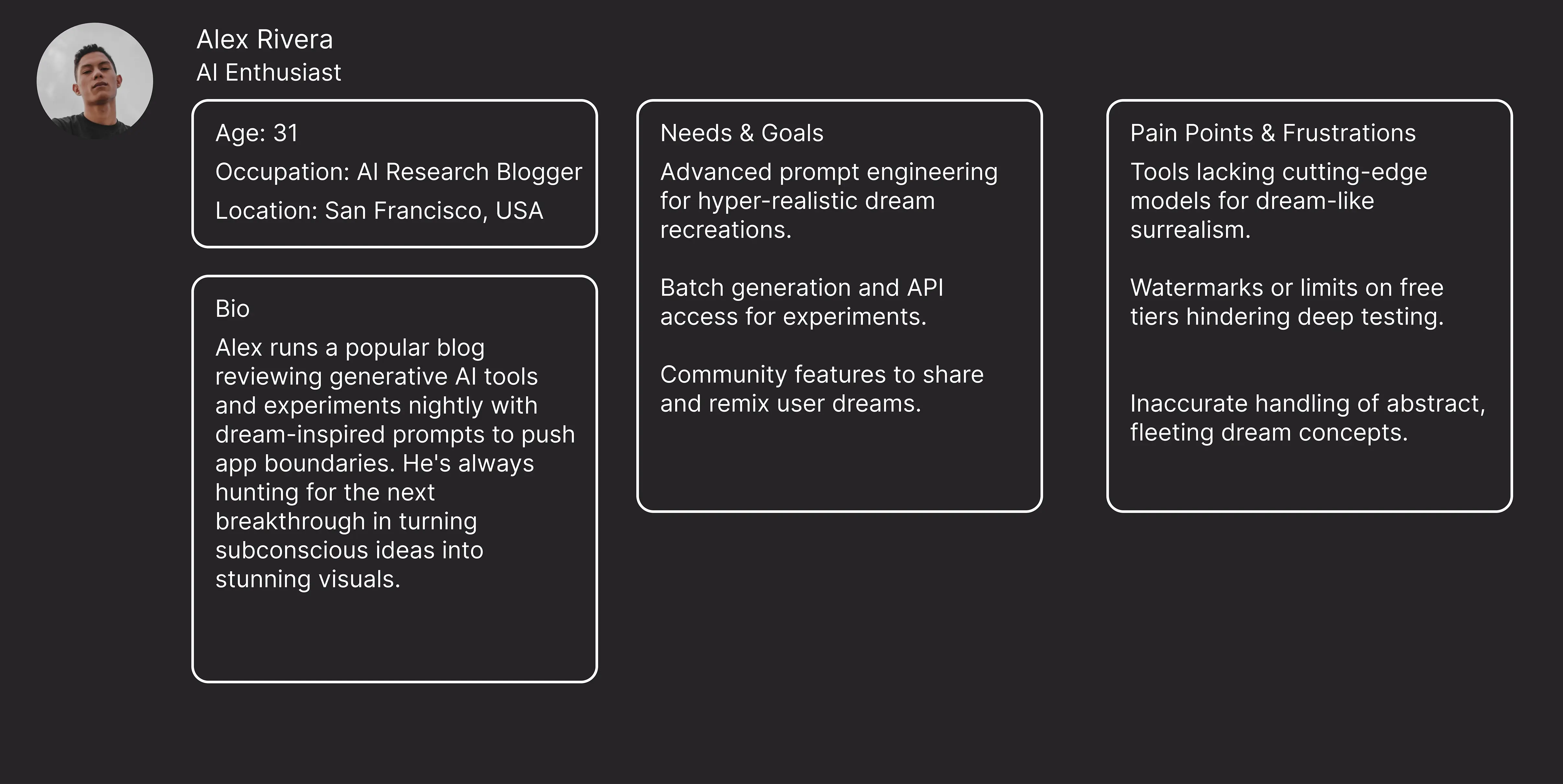 Alex Rivera
AI Enthusiast

Age: 31
Occupation: AI Research Blogger
Location: San Francisco, USA

Bio
Alex runs a popular blog reviewing generative AI tools and experiments nightly with dream-inspired prompts to push app boundaries. He's always hunting for the next breakthrough in turning subconscious ideas into stunning visuals.

Needs & Goals
Advanced prompt engineering for hyper-realistic dream recreations.

Batch generation and API access for experiments.

Community features to share and remix user dreams.

Pain Points & Frustrations
Tools lacking cutting-edge models for dream-like surrealism.

Watermarks or limits on free tiers hindering deep testing.

Inaccurate handling of abstract, fleeting dream concepts.